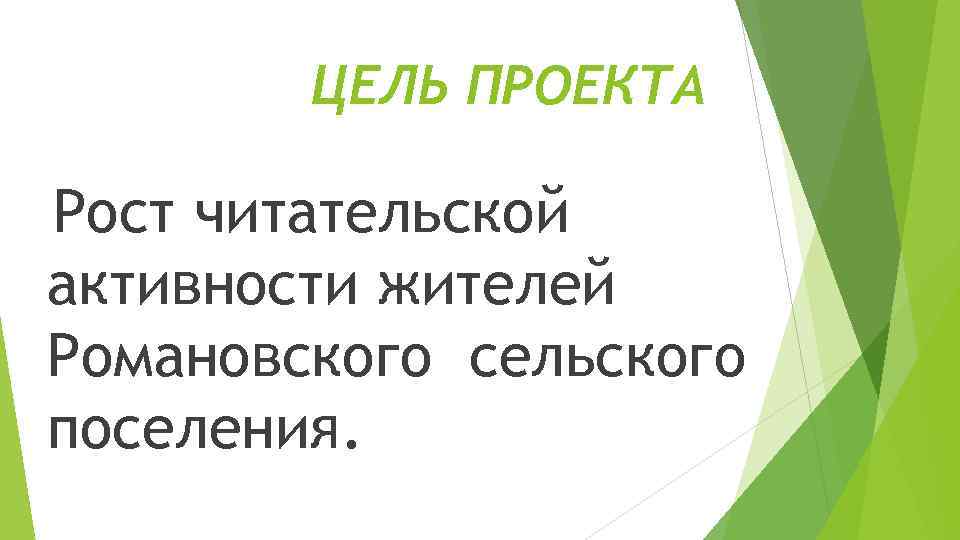 ЦЕЛЬ ПРОЕКТА

Рост читательской активности жителей Романовского сельского поселения.